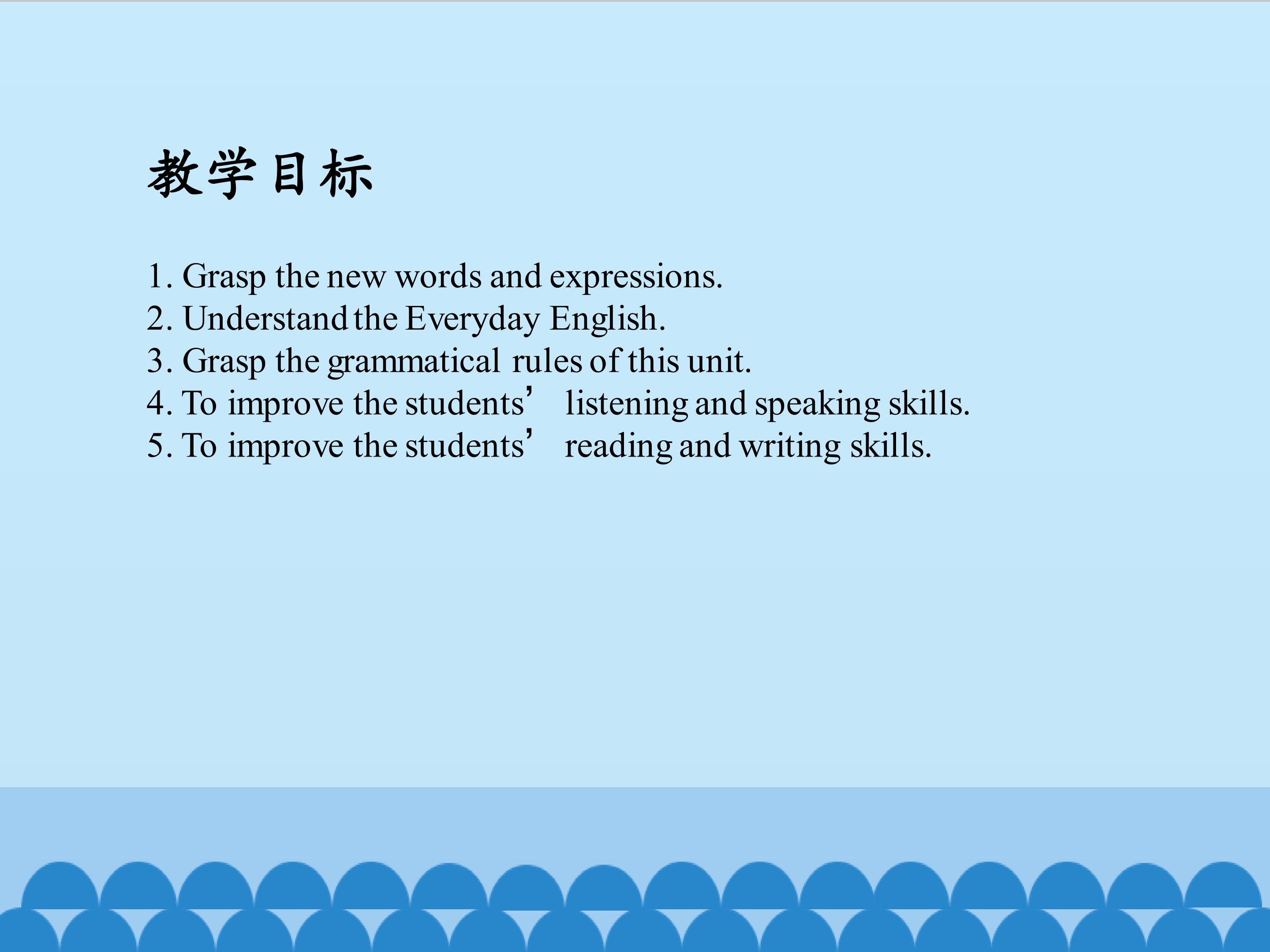 教学目标

1. Grasp the new words and expressions.
2. Understand the Everyday English.
3. Grasp the grammatical rules of this unit.
4. To improve the students’ listening and speaking skills.
5. To improve the students’ reading and writing skills.